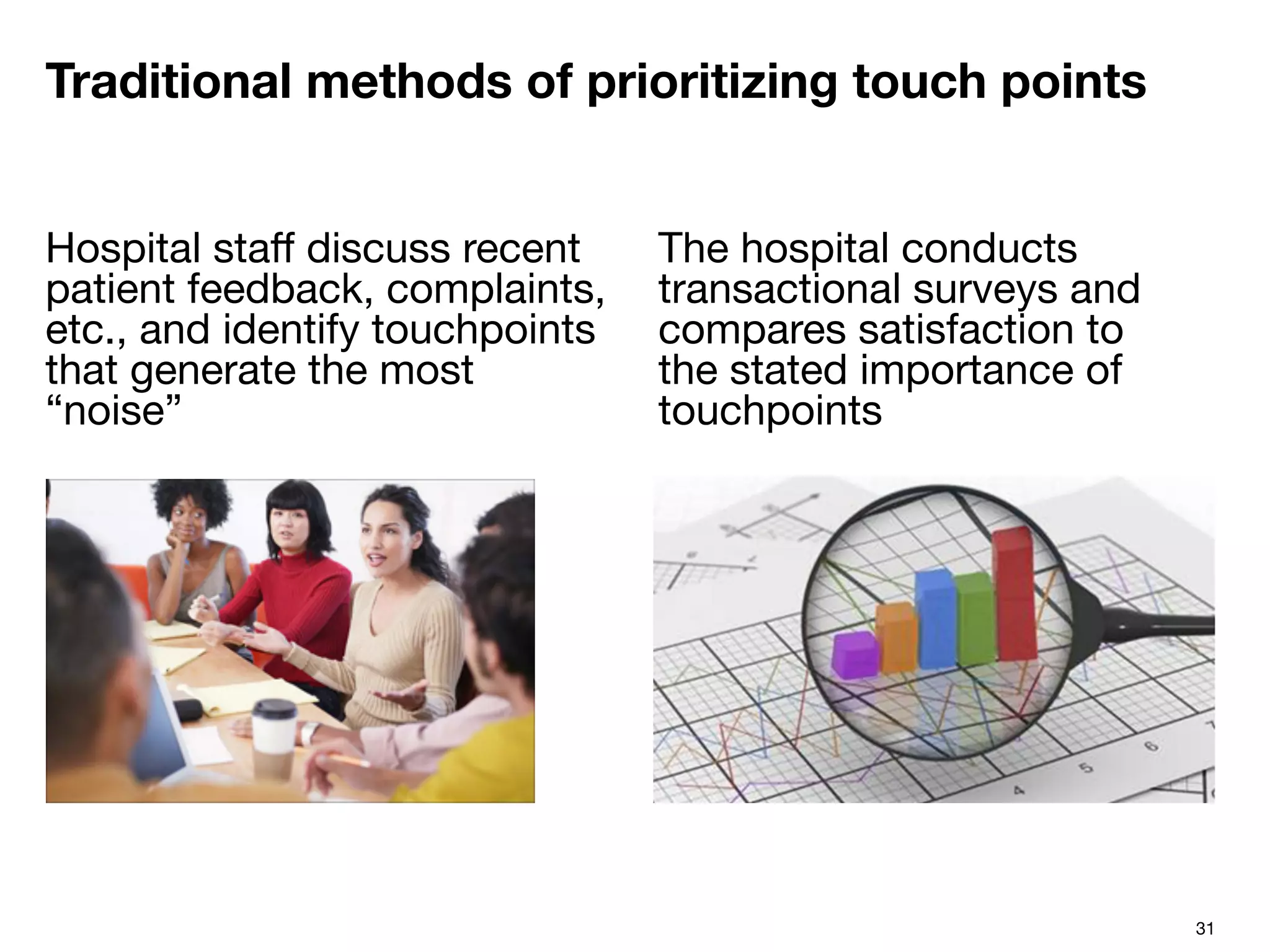 Traditional methods of prioritizing touch points

Hospital staff discuss recent patient feedback, complaints, etc., and identify touchpoints that generate the most “noise”

The hospital conducts transactional surveys and compares satisfaction to the stated importance of touchpoints

4 5 6 7

31